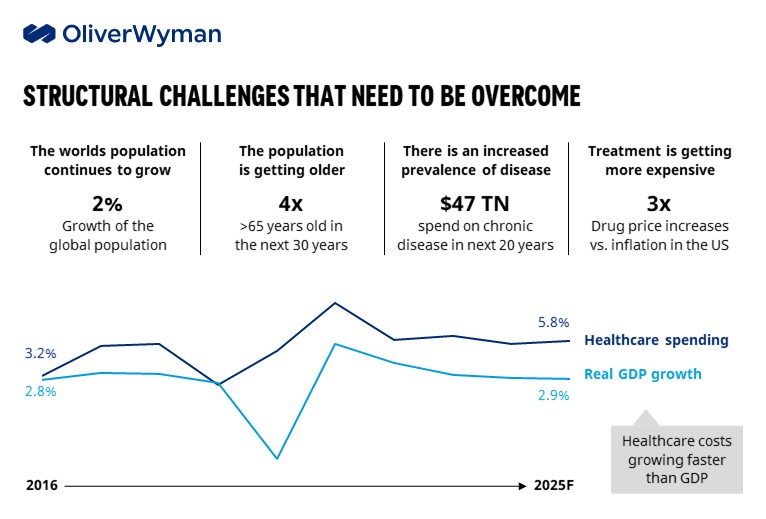 OliverWyman

STRUCTURAL CHALLENGES THAT NEED TO BE OVERCOME

The worlds population continues to grow
2%
Growth of the global population

The population is getting older
4x
>65 years old in the next 30 years

There is an increased prevalence of disease
$47 TN
spend on chronic disease in next 20 years

Treatment is getting more expensive
3x
Drug price increases vs. inflation in the US

3.2%
2.8%
5.8%
2.9%
Healthcare spending
Real GDP growth
Healthcare costs growing faster than GDP
2016
2025F